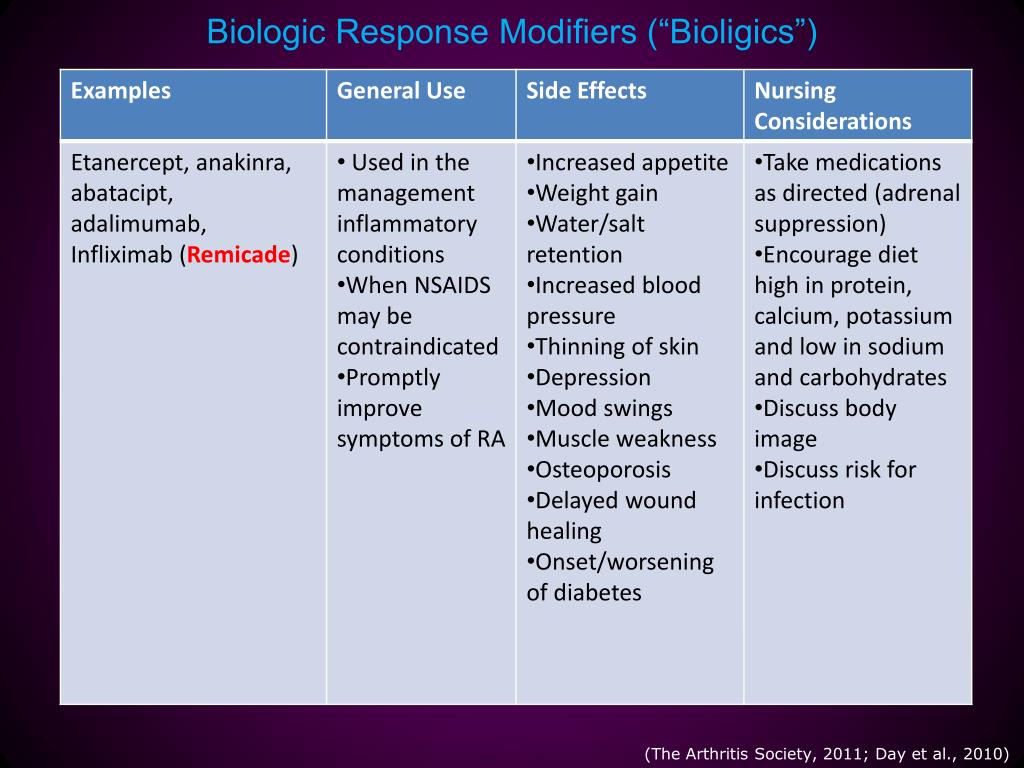 Biologic Response Modifiers (“Bioligics”)

| Examples | General Use | Side Effects | Nursing Considerations |
|---|---|---|---|
| Etanercept, anakinra, abatacipt, adalimumab, Infliximab (Remicade) | • Used in the management inflammatory conditions •When NSAIDS may be contraindicated •Promptly improve symptoms of RA | •Increased appetite •Weight gain •Water/salt retention •Increased blood pressure •Thinning of skin •Depression •Mood swings •Muscle weakness •Osteoporosis •Delayed wound healing •Onset/worsening of diabetes | •Take medications as directed (adrenal suppression) •Encourage diet high in protein, calcium, potassium and low in sodium and carbohydrates •Discuss body image •Discuss risk for infection |

(The Arthritis Society, 2011; Day et al., 2010)